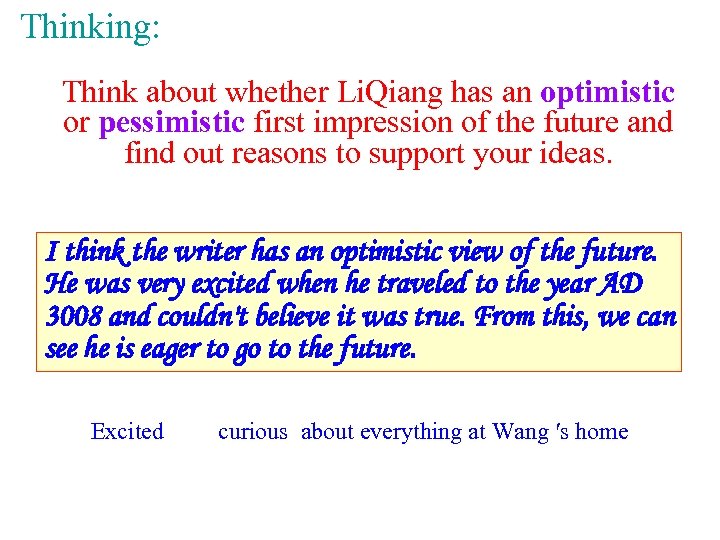 Thinking:

Think about whether LiQiang has an optimistic or pessimistic first impression of the future and find out reasons to support your ideas.

I think the writer has an optimistic view of the future. He was very excited when he traveled to the year AD 3008 and couldn't believe it was true. From this, we can see he is eager to go to the future.

Excited curious about everything at Wang 's home